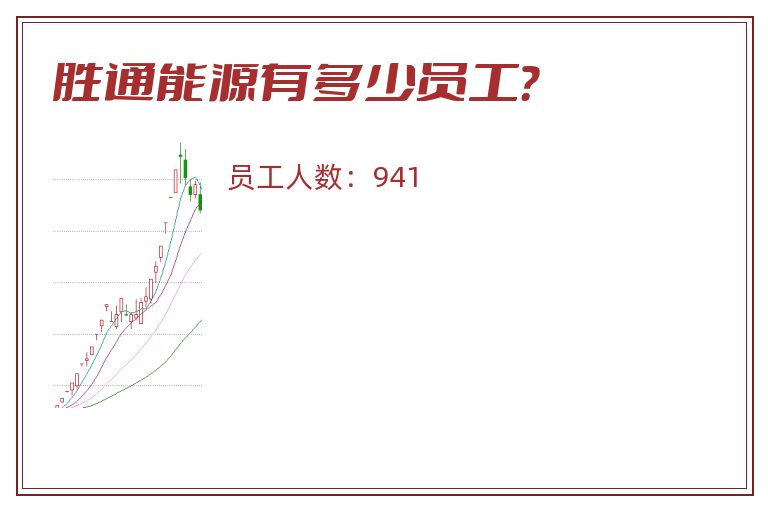 胜通能源有多少员工?

员工人数：941